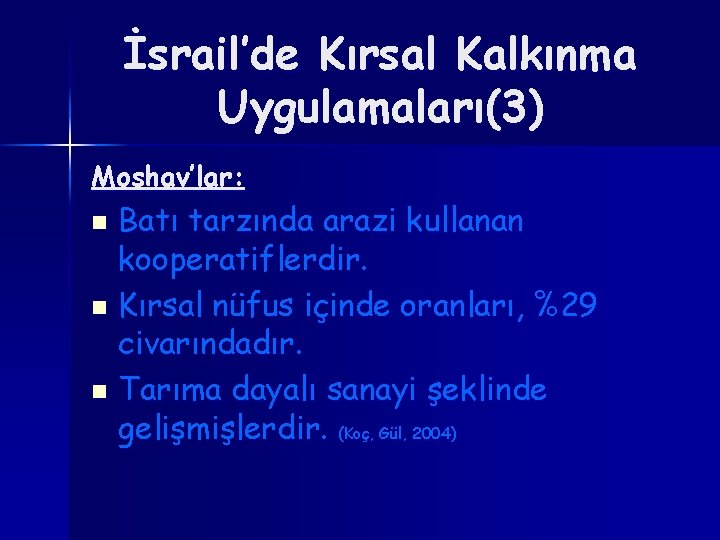 İsrail'de Kırsal Kalkınma Uygulamaları(3)

Moshav'lar:

Batı tarzında arazi kullanan kooperatiflerdir.

Kırsal nüfus içinde oranları, %29 civarındadır.

Tarıma dayalı sanayi şeklinde gelişmişlerdir. (Koç, Gül, 2004)